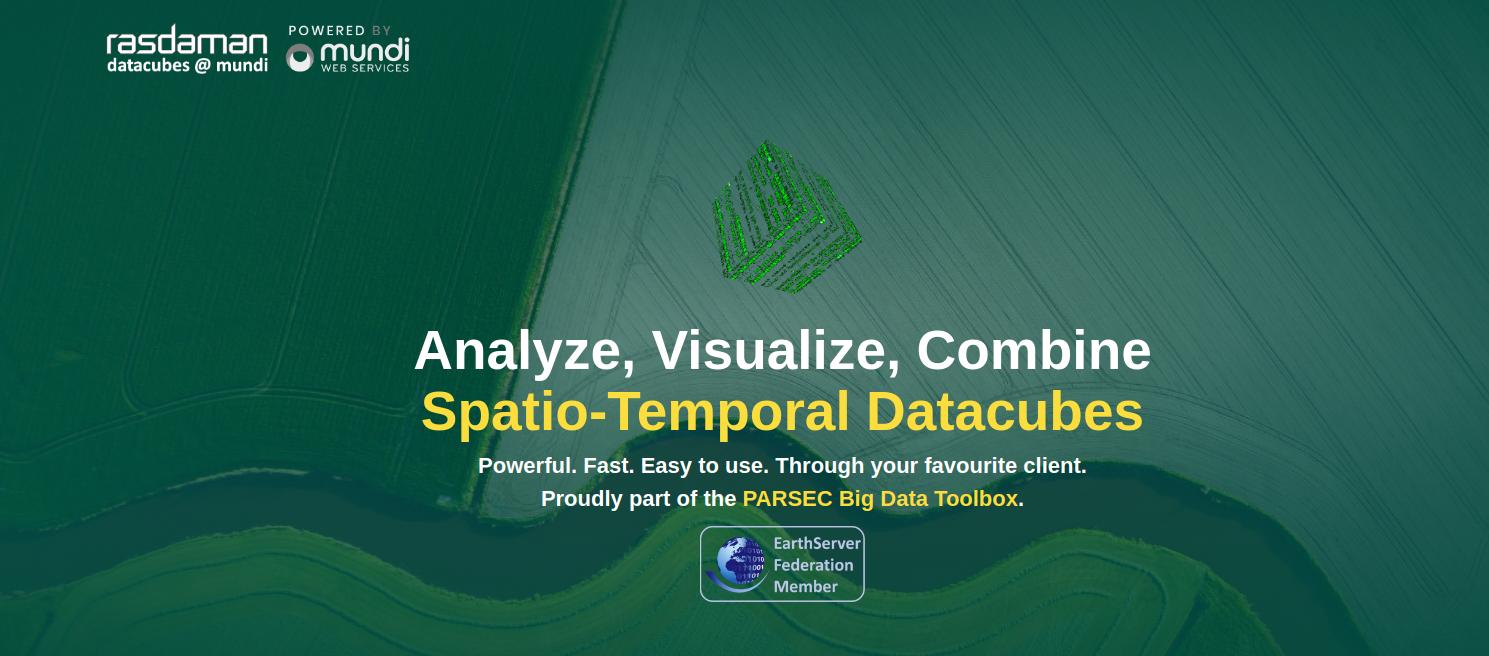 rasdaman
datacubes @ mundi

POWERED BY
mundi
WEB SERVICES

Analyze, Visualize, Combine
Spatio-Temporal Datacubes

Powerful. Fast. Easy to use. Through your favourite client.
Proudly part of the PARSEC Big Data Toolbox.

EarthServer Federation Member